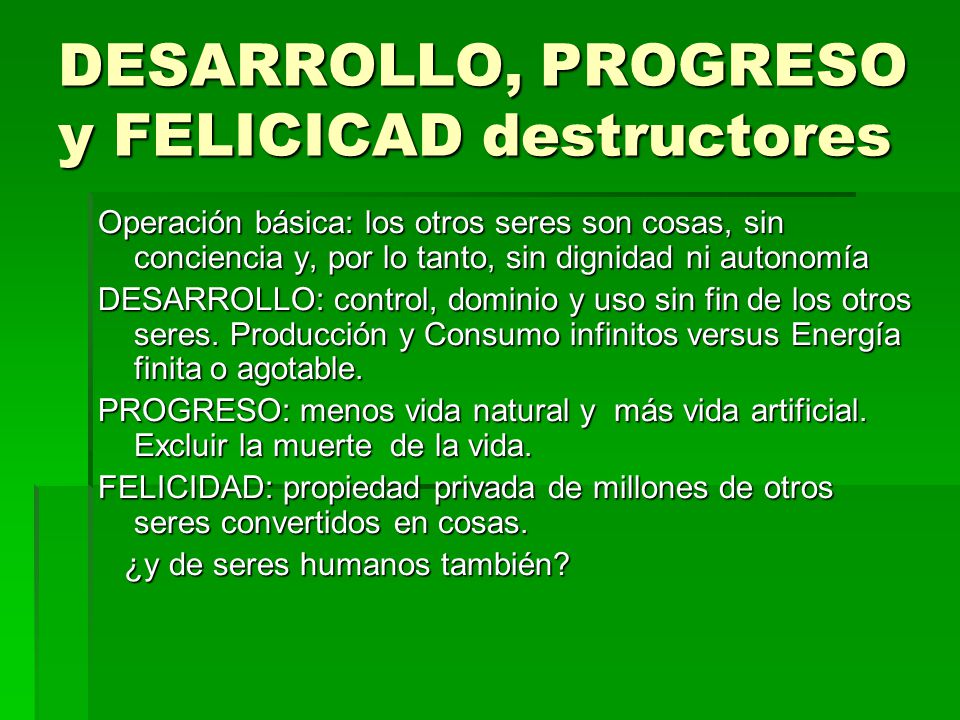 DESARROLLO, PROGRESO y FELICICAD destructores

Operación básica: los otros seres son cosas, sin conciencia y, por lo tanto, sin dignidad ni autonomía

DESARROLLO: control, dominio y uso sin fin de los otros seres. Producción y Consumo infinitos versus Energía finita o agotable.

PROGRESO: menos vida natural y más vida artificial. Excluir la muerte de la vida.

FELICIDAD: propiedad privada de millones de otros seres convertidos en cosas.

¿y de seres humanos también?